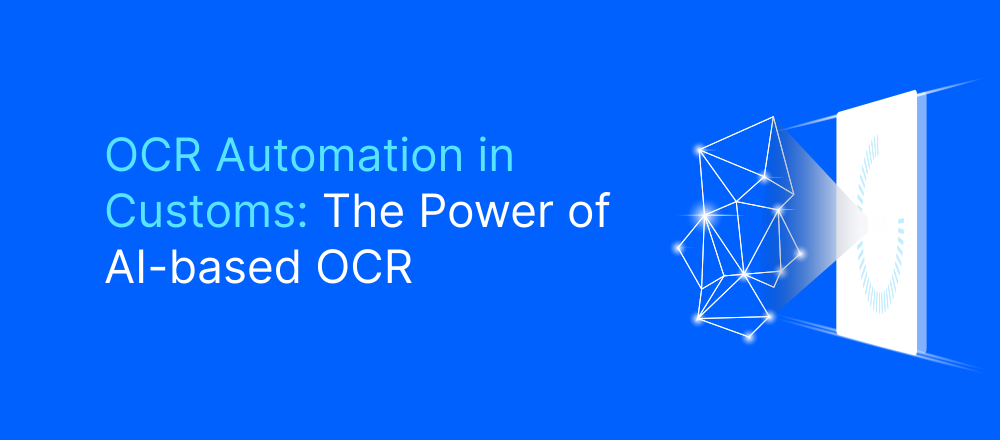 OCR Automation in Customs: The Power of AI-based OCR